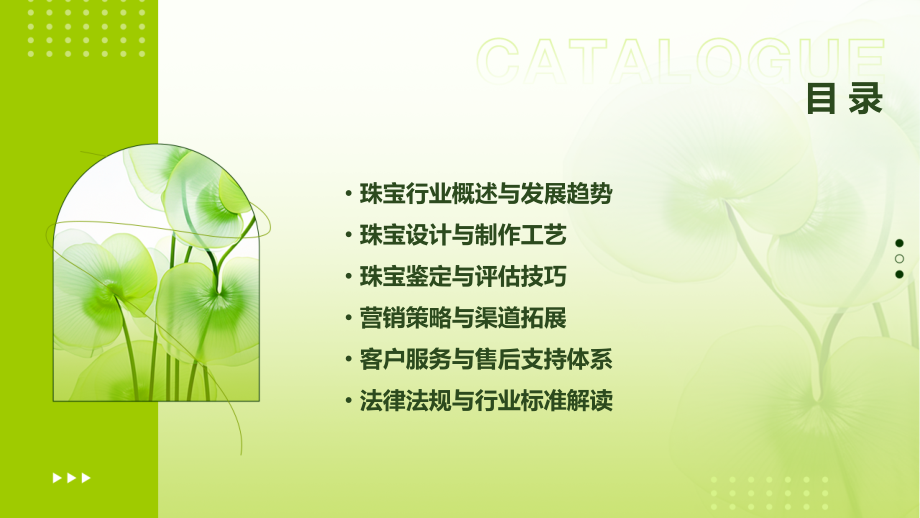 CATALOGUE
目录

• 珠宝行业概述与发展趋势
• 珠宝设计与制作工艺
• 珠宝鉴定与评估技巧
• 营销策略与渠道拓展
• 客户服务与售后支持体系
• 法律法规与行业标准解读